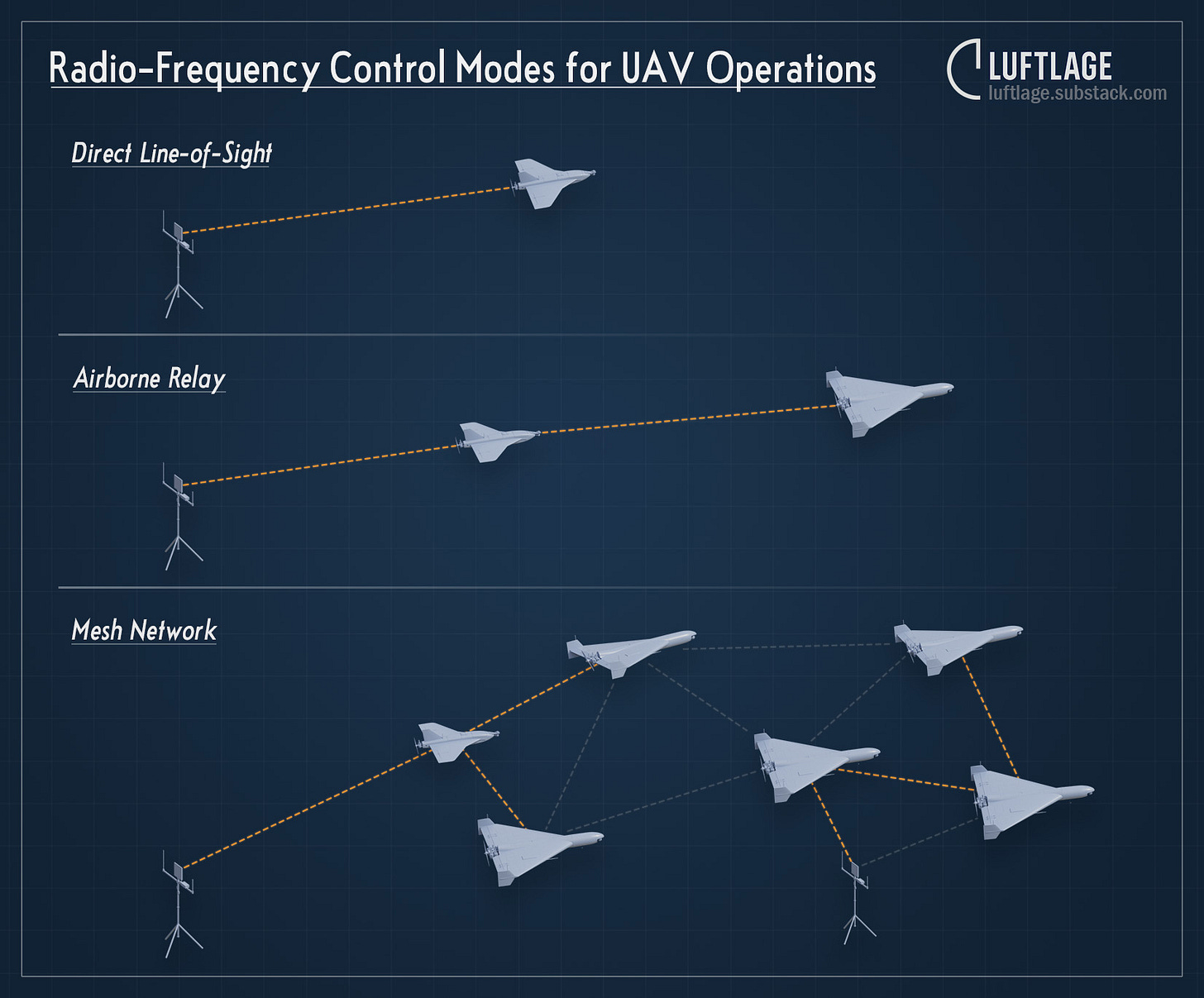 Radio-Frequency Control Modes for UAV Operations

LUFTLAGE
luftlage.substack.com

Direct Line-of-Sight

Airborne Relay

Mesh Network